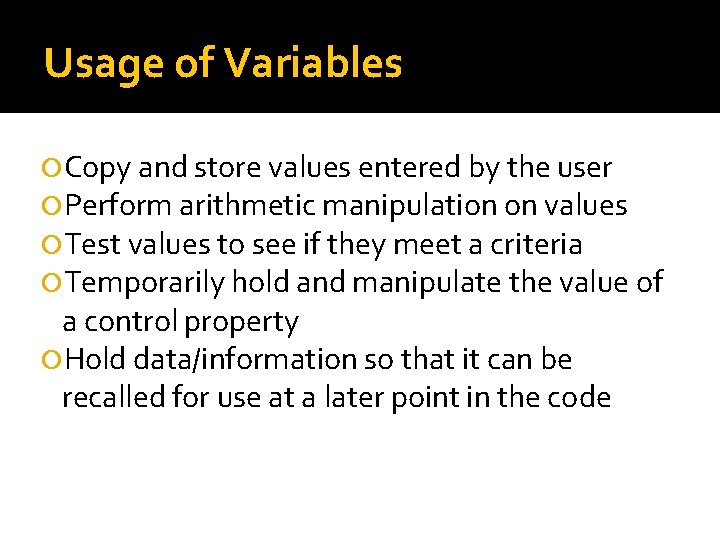 Usage of Variables

Copy and store values entered by the user
Perform arithmetic manipulation on values
Test values to see if they meet a criteria
Temporarily hold and manipulate the value of a control property
Hold data/information so that it can be recalled for use at a later point in the code